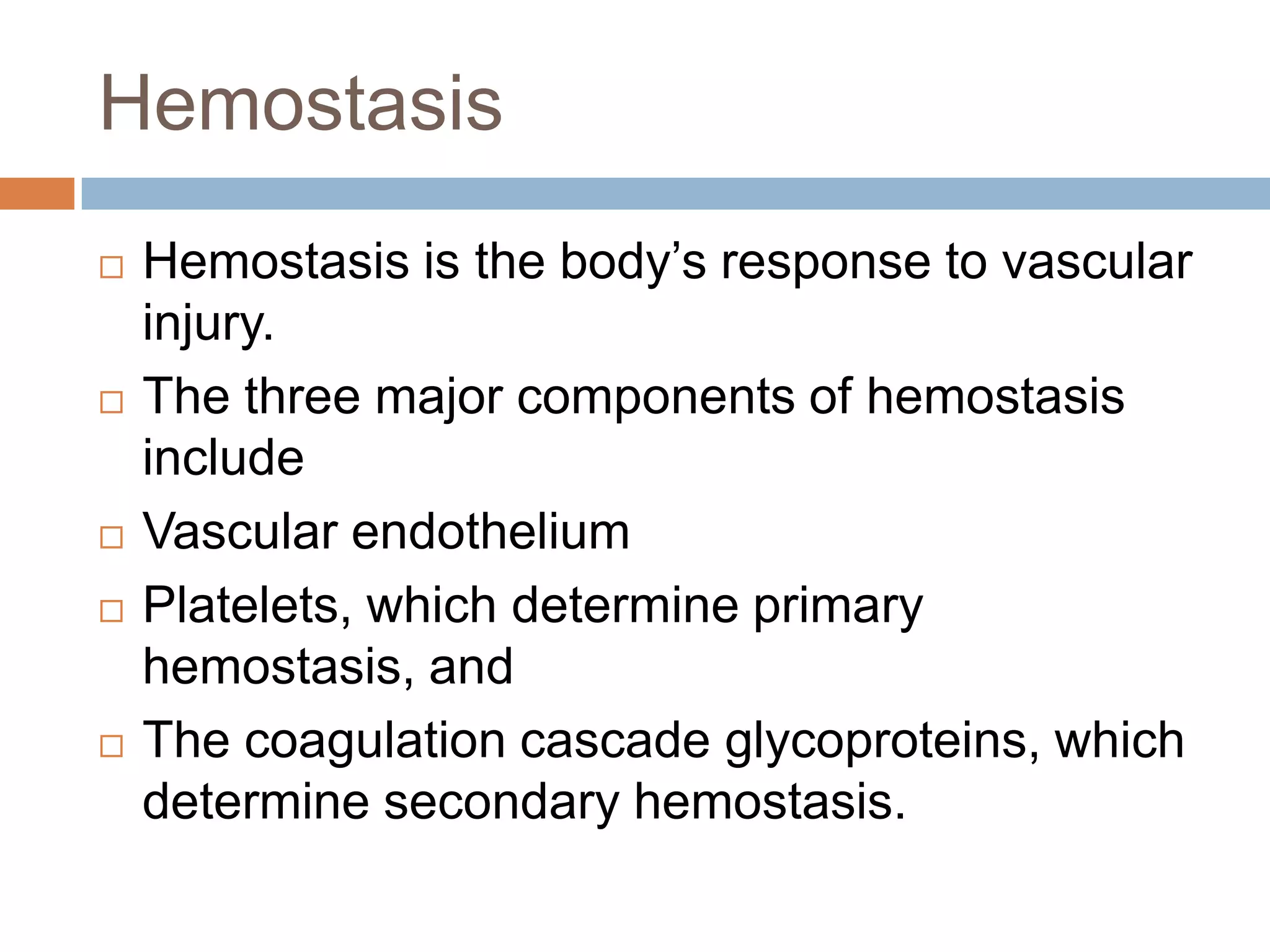 Hemostasis

□ Hemostasis is the body’s response to vascular injury.

□ The three major components of hemostasis include

□ Vascular endothelium

□ Platelets, which determine primary hemostasis, and

□ The coagulation cascade glycoproteins, which determine secondary hemostasis.